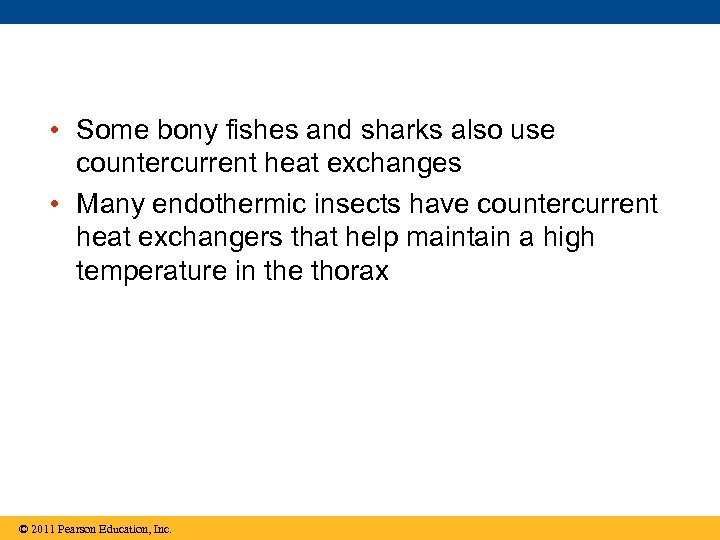 • Some bony fishes and sharks also use countercurrent heat exchanges

• Many endothermic insects have countercurrent heat exchangers that help maintain a high temperature in the thorax

© 2011 Pearson Education, Inc.